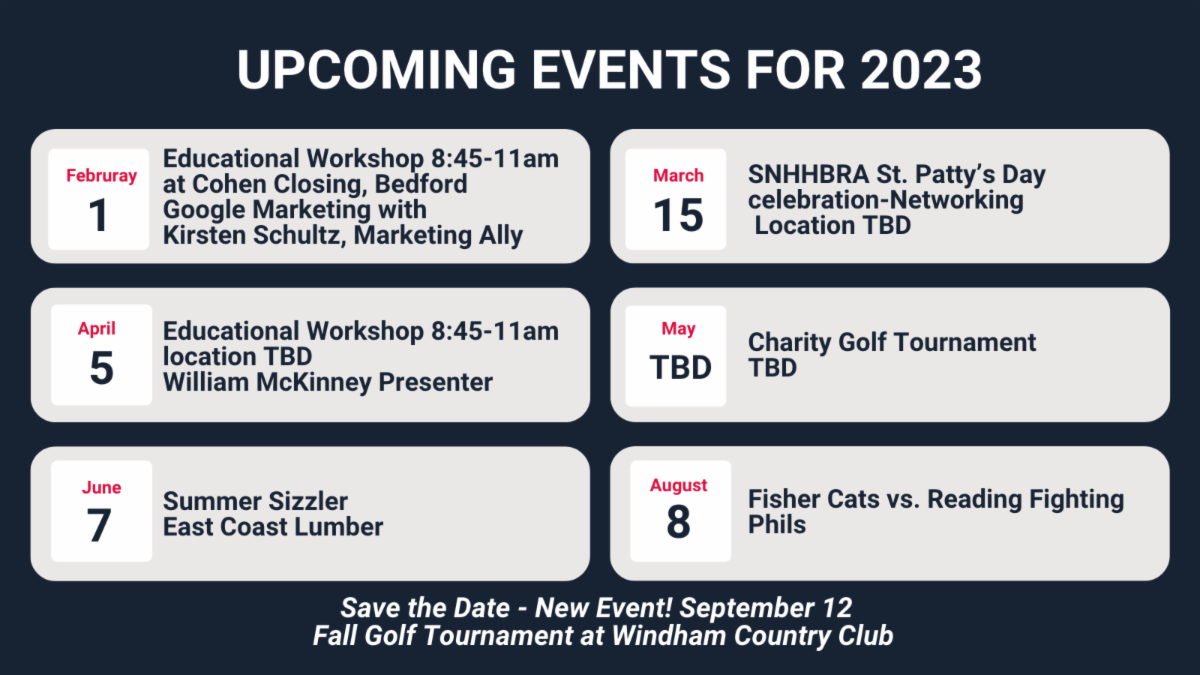 UPCOMING EVENTS FOR 2023

Februray
1

Educational Workshop 8:45-11am at Cohen Closing, Bedford
Google Marketing with Kirsten Schultz, Marketing Ally

March
15

SNHHBRA St. Patty's Day celebration-Networking
Location TBD

April
5

Educational Workshop 8:45-11am location TBD
William McKinney Presenter

May
TBD

Charity Golf Tournament
TBD

June
7

Summer Sizzler
East Coast Lumber

August
8

Fisher Cats vs. Reading Fighting Phils

Save the Date - New Event! September 12
Fall Golf Tournament at Windham Country Club